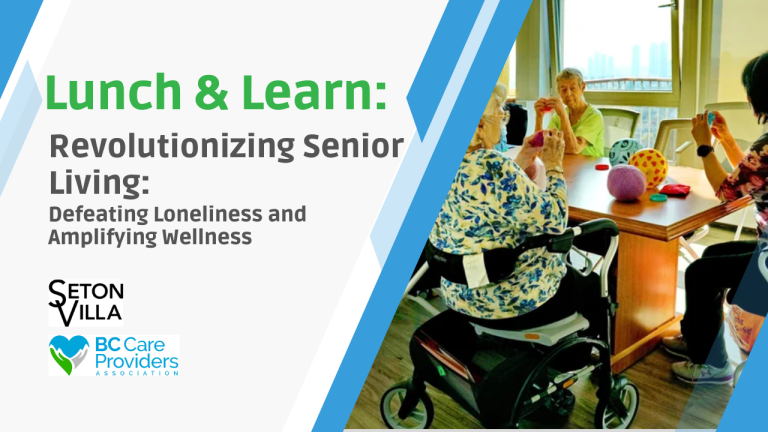 Lunch & Learn:

Revolutionizing Senior Living:

Defeating Loneliness and Amplifying Wellness

SETON VILLA

BC Care Providers ASSOCIATION